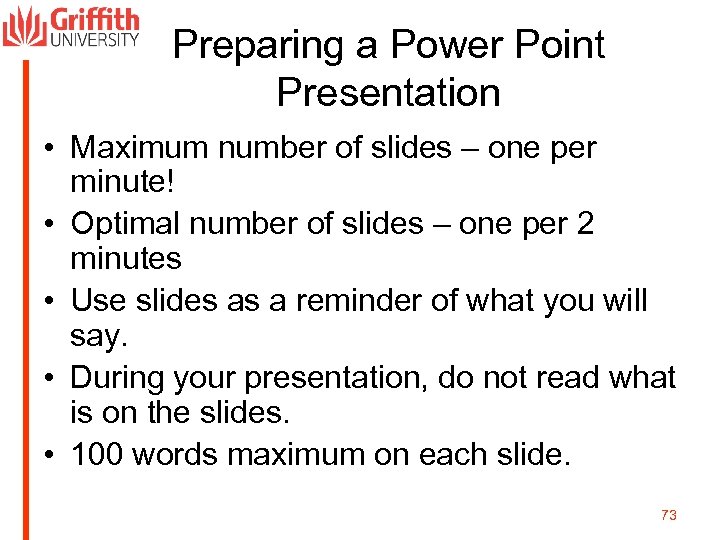 Griffith UNIVERSITY

Preparing a Power Point Presentation

• Maximum number of slides – one per minute!
• Optimal number of slides – one per 2 minutes
• Use slides as a reminder of what you will say.
• During your presentation, do not read what is on the slides.
• 100 words maximum on each slide.

73